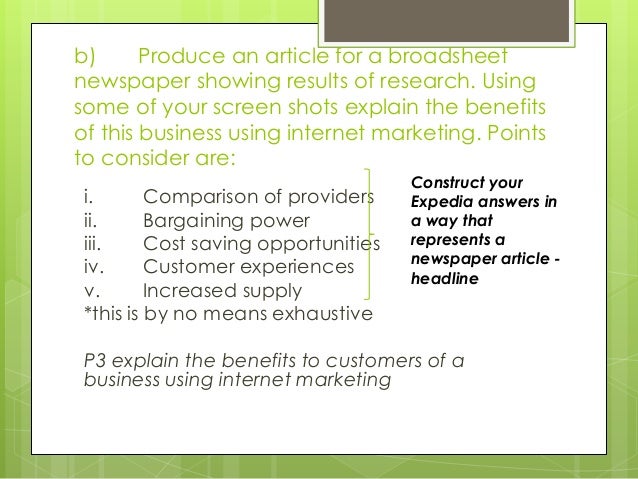 b) Produce an article for a broadsheet newspaper showing results of research. Using some of your screen shots explain the benefits of this business using internet marketing. Points to consider are:

i. Comparison of providers
ii. Bargaining power
iii. Cost saving opportunities
iv. Customer experiences
v. Increased supply
*this is by no means exhaustive

Construct your Expedia answers in a way that represents a newspaper article - headline

P3 explain the benefits to customers of a business using internet marketing